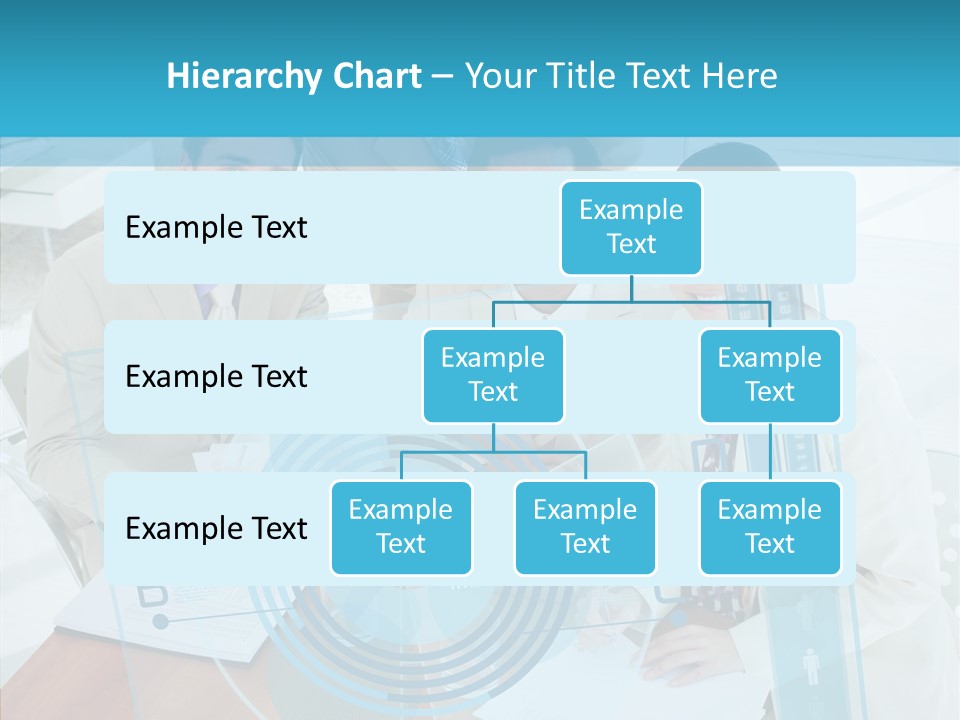 Hierarchy Chart – Your Title Text Here

Example Text

Example Text

Example Text

Example Text

Example Text

Example Text

Example Text

Example Text

Example Text